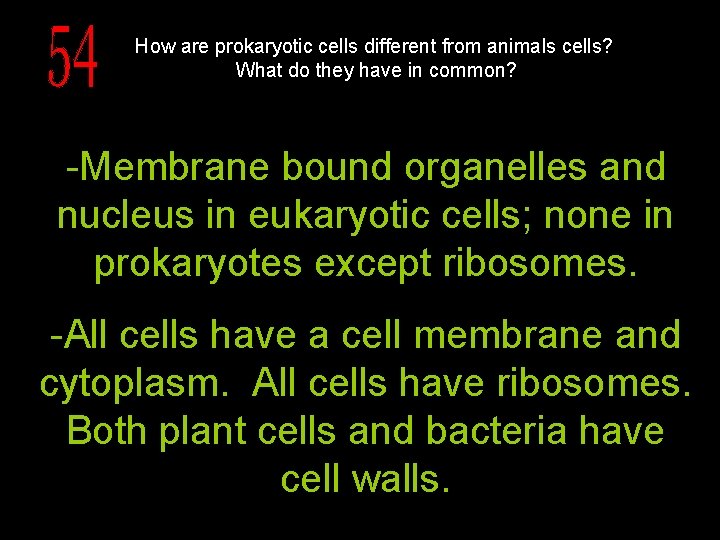 54

How are prokaryotic cells different from animals cells? What do they have in common?

-Membrane bound organelles and nucleus in eukaryotic cells; none in prokaryotes except ribosomes.

-All cells have a cell membrane and cytoplasm. All cells have ribosomes. Both plant cells and bacteria have cell walls.